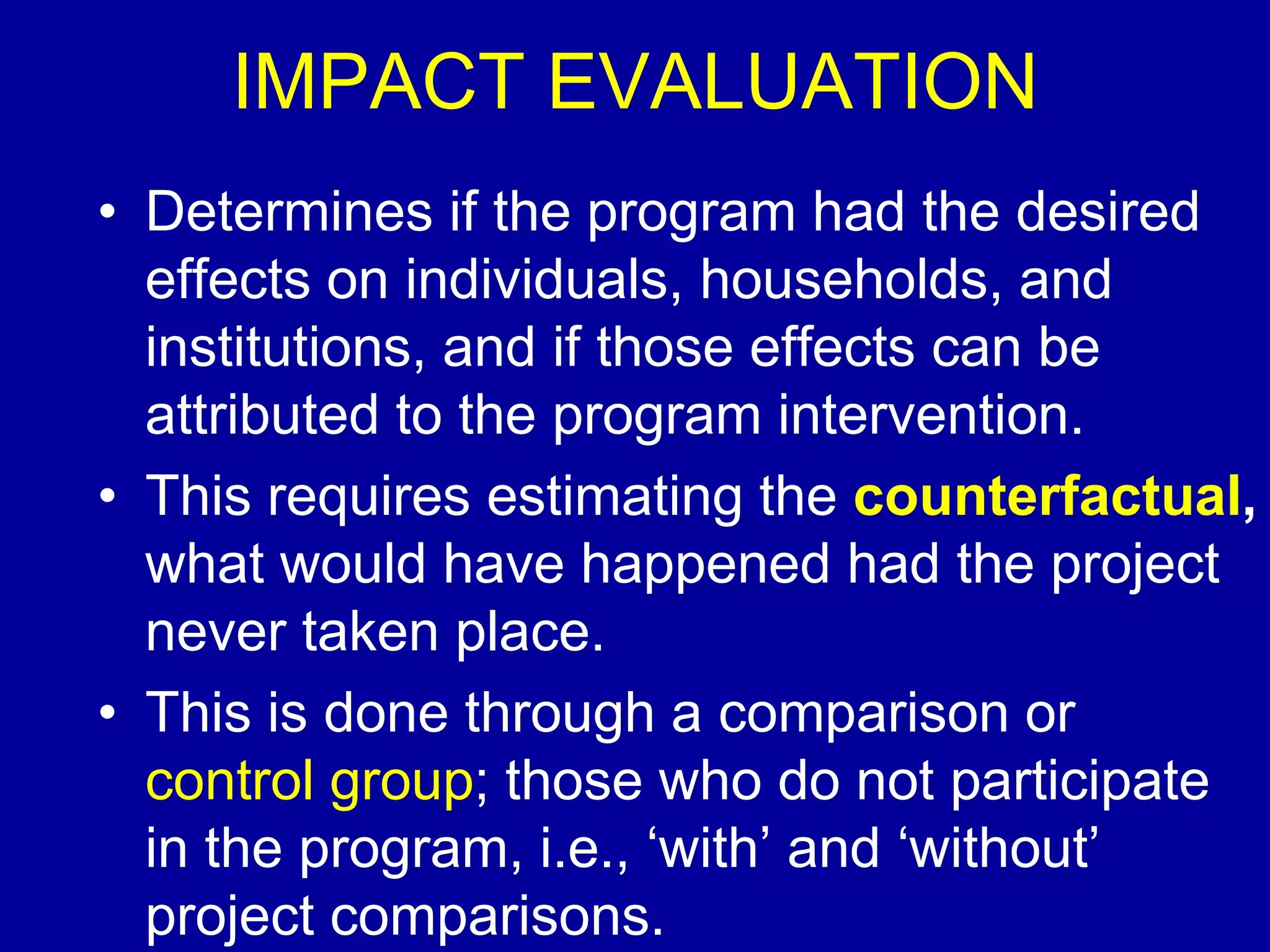 IMPACT EVALUATION

• Determines if the program had the desired effects on individuals, households, and institutions, and if those effects can be attributed to the program intervention.

• This requires estimating the counterfactual, what would have happened had the project never taken place.

• This is done through a comparison or control group; those who do not participate in the program, i.e., ‘with’ and ‘without’ project comparisons.